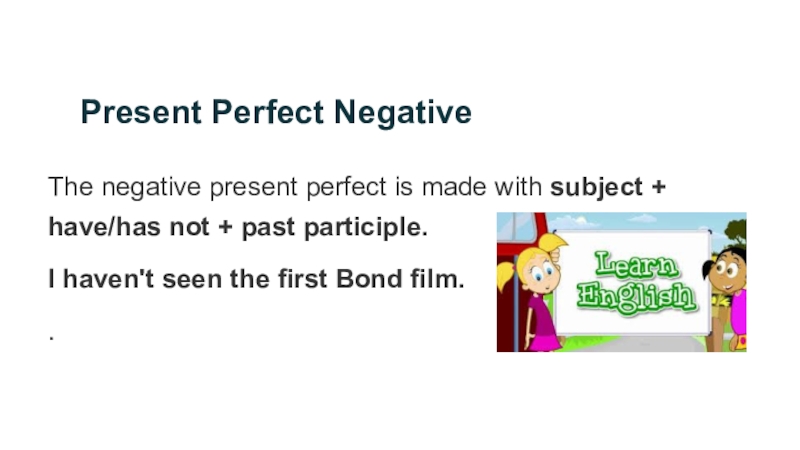 Present Perfect Negative

The negative present perfect is made with subject + have/has not + past participle.

I haven't seen the first Bond film.

.

Learn English